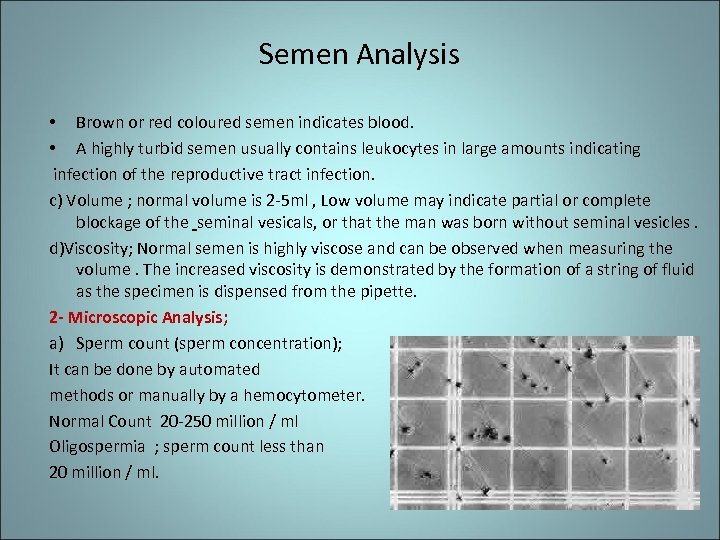 Semen Analysis

• Brown or red coloured semen indicates blood.

• A highly turbid semen usually contains leukocytes in large amounts indicating infection of the reproductive tract infection.

c) Volume ; normal volume is 2-5ml , Low volume may indicate partial or complete blockage of the _seminal vesicals, or that the man was born without seminal vesicles .

d)Viscosity; Normal semen is highly viscose and can be observed when measuring the volume . The increased viscosity is demonstrated by the formation of a string of fluid as the specimen is dispensed from the pipette.

2- Microscopic Analysis;

a) Sperm count (sperm concentration);

It can be done by automated methods or manually by a hemocytometer.

Normal Count 20-250 million / ml

Oligospermia ; sperm count less than 20 million / ml.